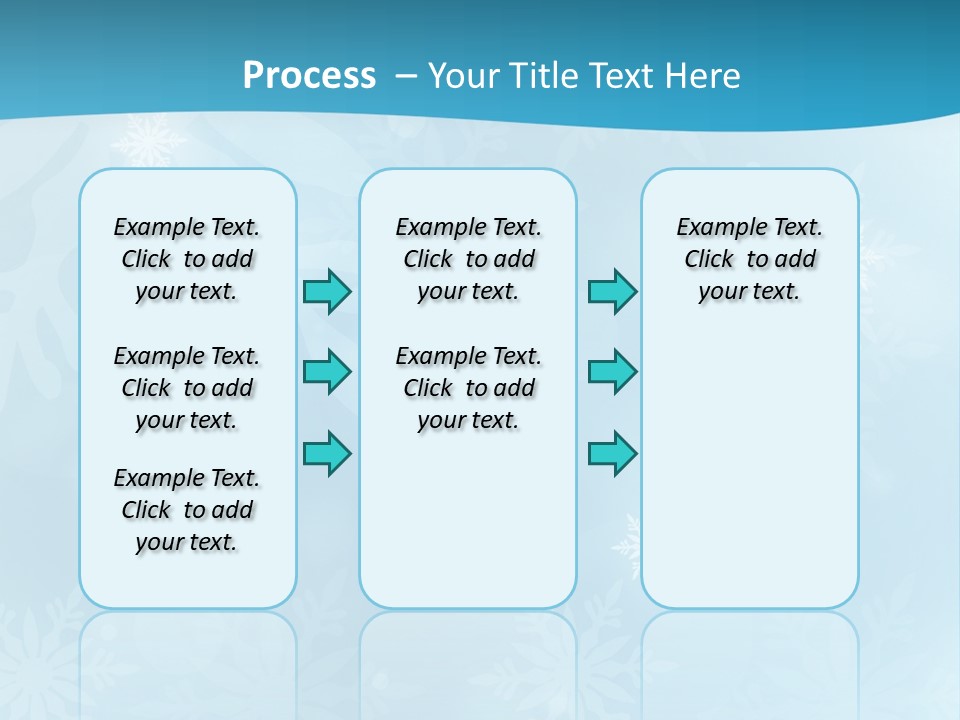 Process – Your Title Text Here

Example Text. Click to add your text.

Example Text. Click to add your text.

Example Text. Click to add your text.

Example Text. Click to add your text.

Example Text. Click to add your text.

Example Text. Click to add your text.